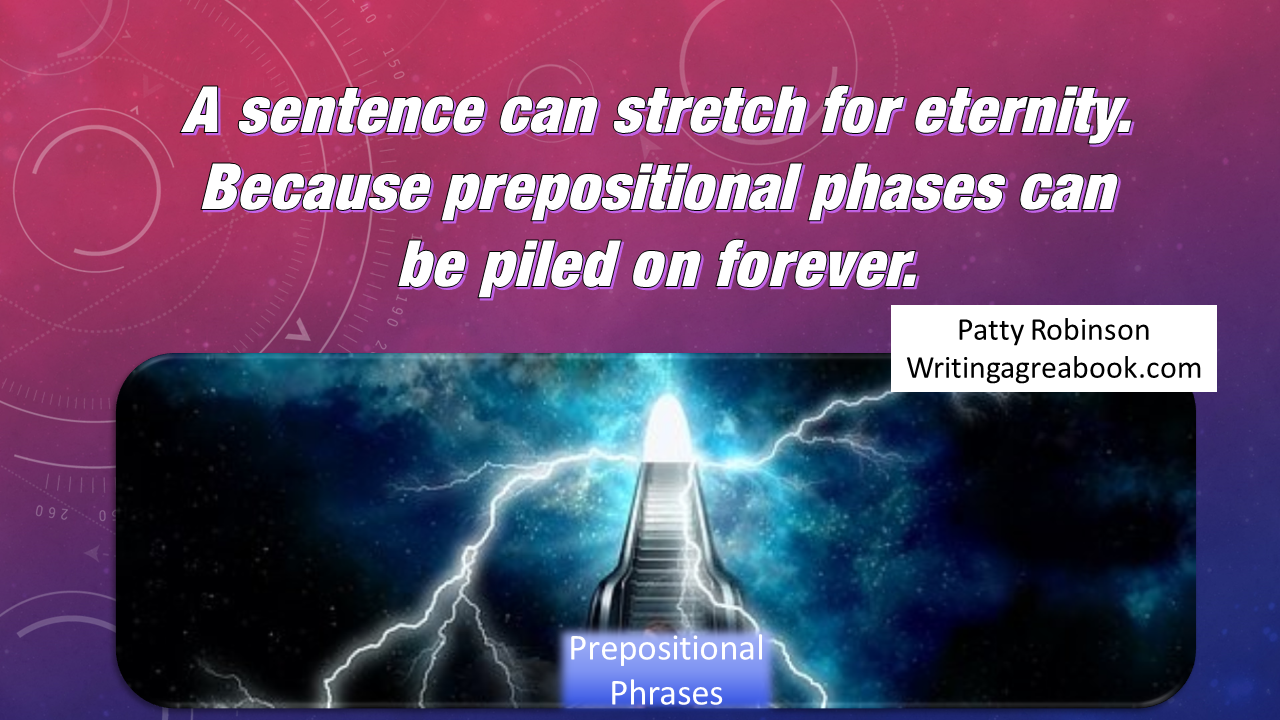 A sentence can stretch for eternity. Because prepositional phases can be piled on forever.

Patty Robinson
Writingagreabook.com

Prepositional Phrases